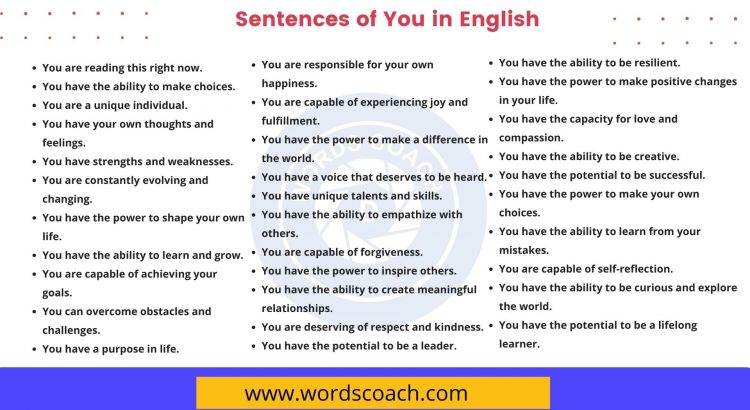 Sentences of You in English

- You are reading this right now.
- You have the ability to make choices.
- You are a unique individual.
- You have your own thoughts and feelings.
- You have strengths and weaknesses.
- You are constantly evolving and changing.
- You have the power to shape your own life.
- You have the ability to learn and grow.
- You are capable of achieving your goals.
- You can overcome obstacles and challenges.
- You have a purpose in life.

- You are responsible for your own happiness.
- You are capable of experiencing joy and fulfillment.
- You have the power to make a difference in the world.
- You have a voice that deserves to be heard.
- You have unique talents and skills.
- You have the ability to empathize with others.
- You are capable of forgiveness.
- You have the power to inspire others.
- You have the ability to create meaningful relationships.
- You are deserving of respect and kindness.
- You have the potential to be a leader.

- You have the ability to be resilient.
- You have the power to make positive changes in your life.
- You have the capacity for love and compassion.
- You have the ability to be creative.
- You have the potential to be successful.
- You have the power to make your own choices.
- You have the ability to learn from your mistakes.
- You are capable of self-reflection.
- You have the ability to be curious and explore the world.
- You have the potential to be a lifelong learner.

WORDS COACH

www.wordscoach.com